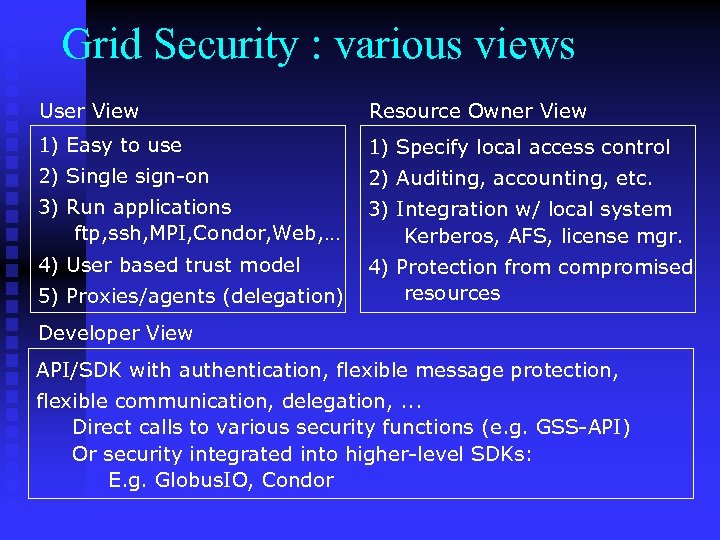 Grid Security : various views

User View

1) Easy to use
2) Single sign-on
3) Run applications
ftp,ssh,MPI,Condor,Web,…
4) User based trust model
5) Proxies/agents (delegation)

Resource Owner View

1) Specify local access control
2) Auditing, accounting, etc.
3) Integration w/ local system
Kerberos, AFS, license mgr.
4) Protection from compromised resources

Developer View

API/SDK with authentication, flexible message protection, flexible communication, delegation, ...
Direct calls to various security functions (e.g. GSS-API)
Or security integrated into higher-level SDKs:
E.g. GlobusIO, Condor